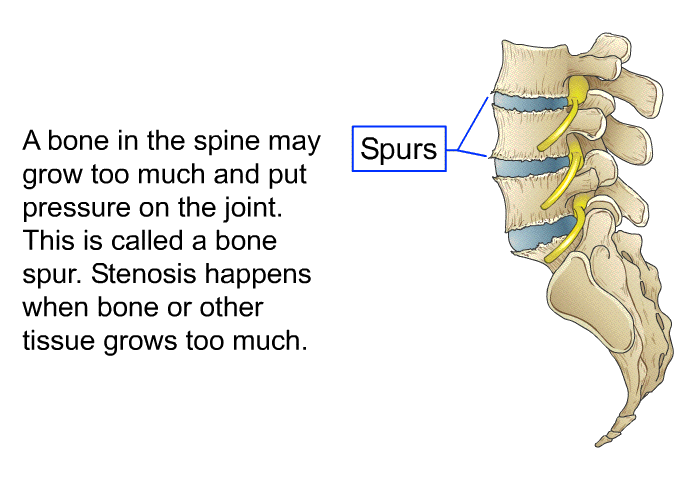 A bone in the spine may grow too much and put pressure on the joint. This is called a bone spur. Stenosis happens when bone or other tissue grows too much.

Spurs